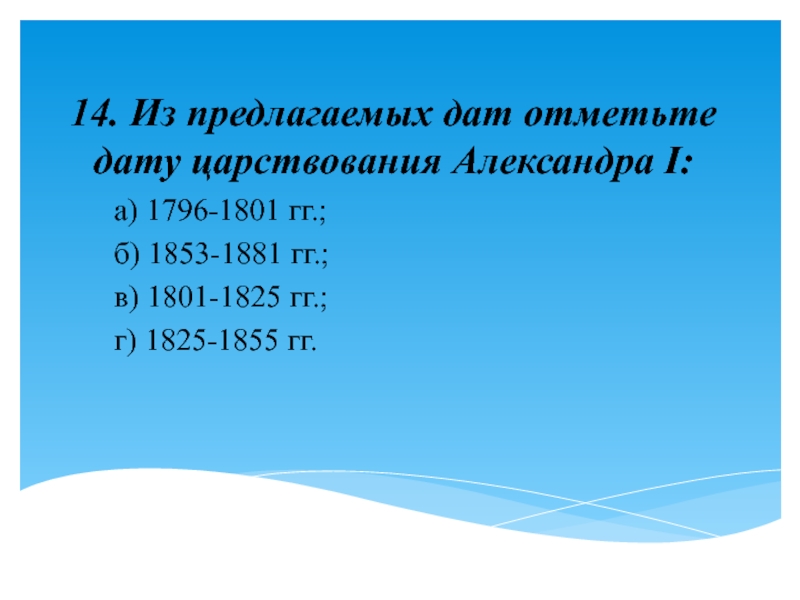 14. Из предлагаемых дат отметьте дату царствования Александра I:

а) 1796-1801 гг.;

б) 1853-1881 гг.;

в) 1801-1825 гг.;

г) 1825-1855 гг.